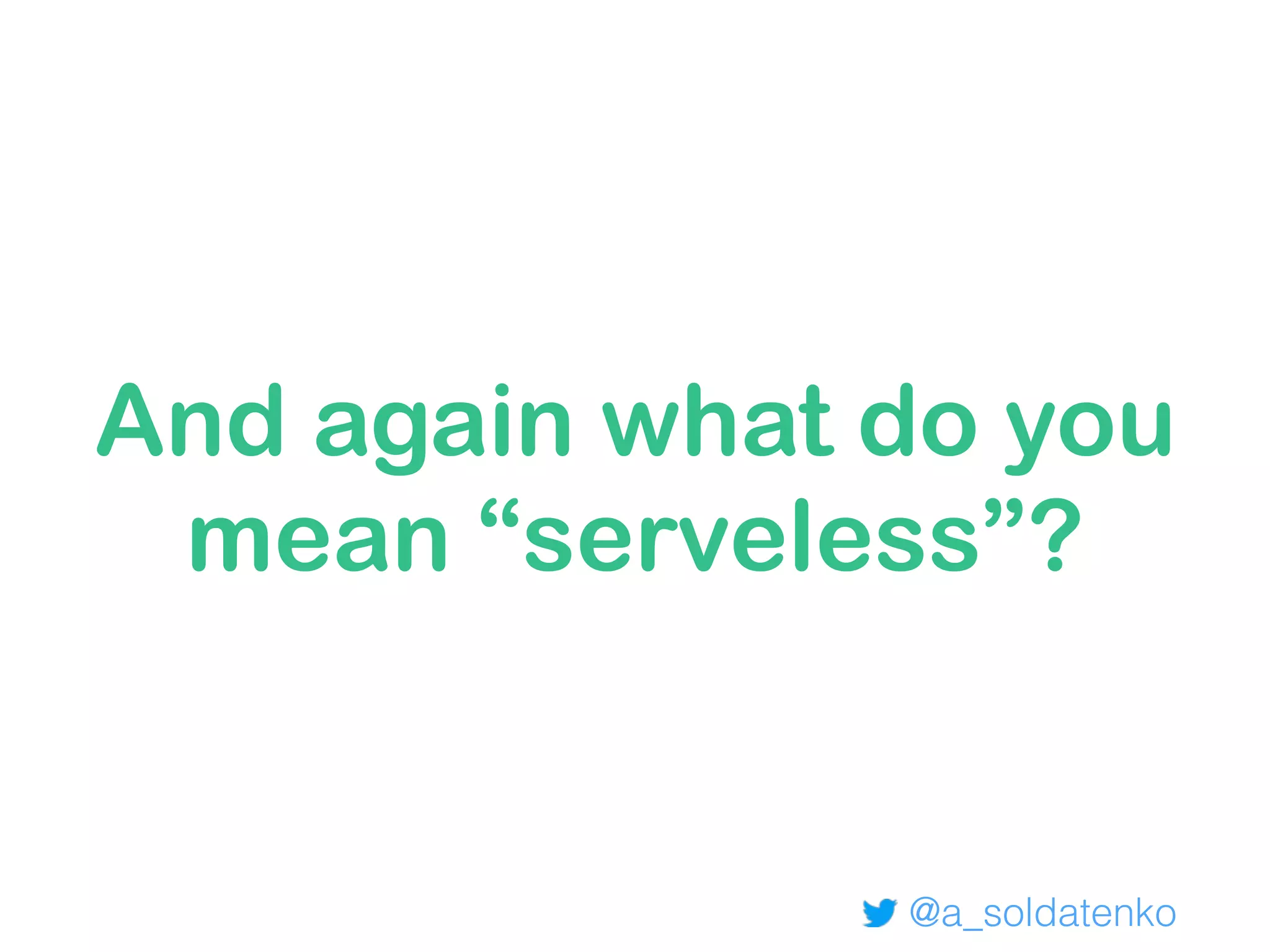 And again what do you mean “serveless”?

@a_soldatenko